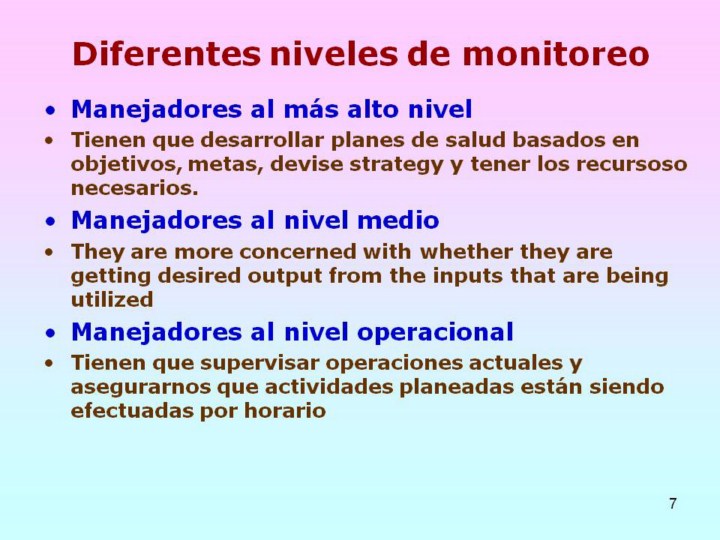 Diferentes niveles de monitoreo

• Manejadores al más alto nivel

• Tienen que desarrollar planes de salud basados en objetivos, metas, devise strategy y tener los recursoso necesarios.

• Manejadores al nivel medio

• They are more concerned with whether they are getting desired output from the inputs that are being utilized

• Manejadores al nivel operacional

• Tienen que supervisar operaciones actuales y asegurarnos que actividades planeadas están siendo efectuadas por horario

7